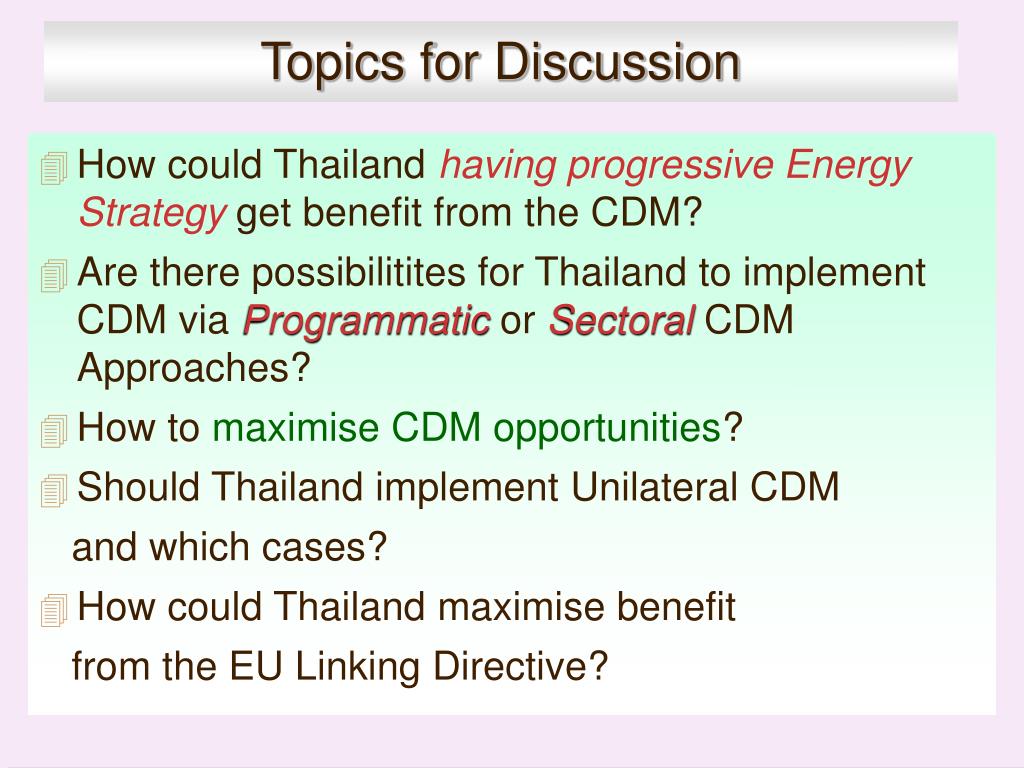 Topics for Discussion

How could Thailand having progressive Energy Strategy get benefit from the CDM?

Are there possibilitites for Thailand to implement CDM via Programmatic or Sectoral CDM Approaches?

How to maximise CDM opportunities?

Should Thailand implement Unilateral CDM and which cases?

How could Thailand maximise benefit from the EU Linking Directive?